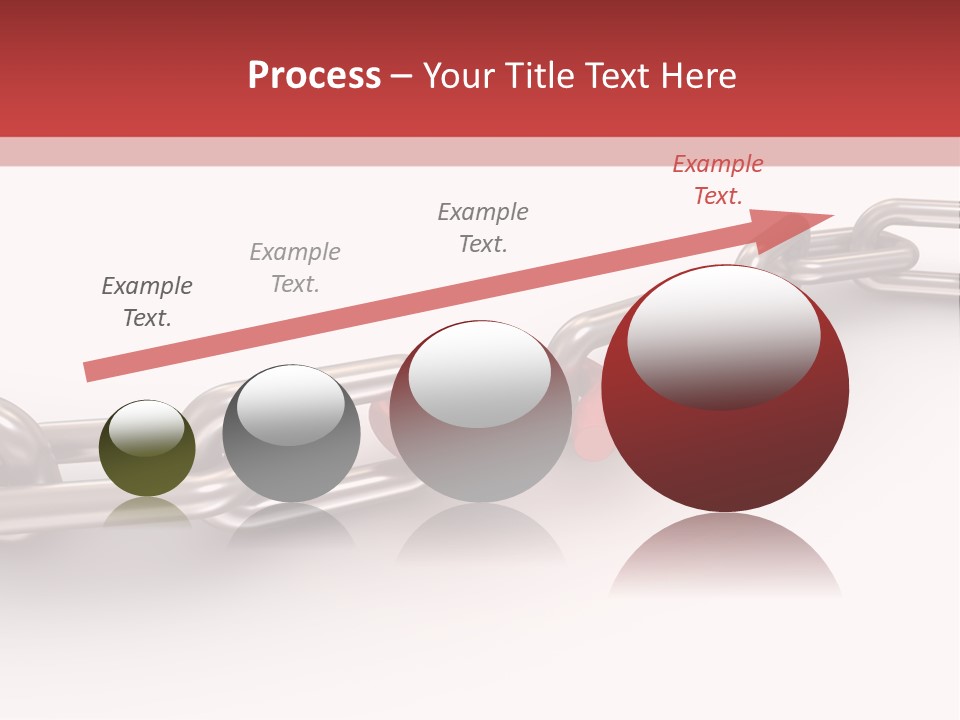 Process – Your Title Text Here

Example Text.

Example Text.

Example Text.

Example Text.